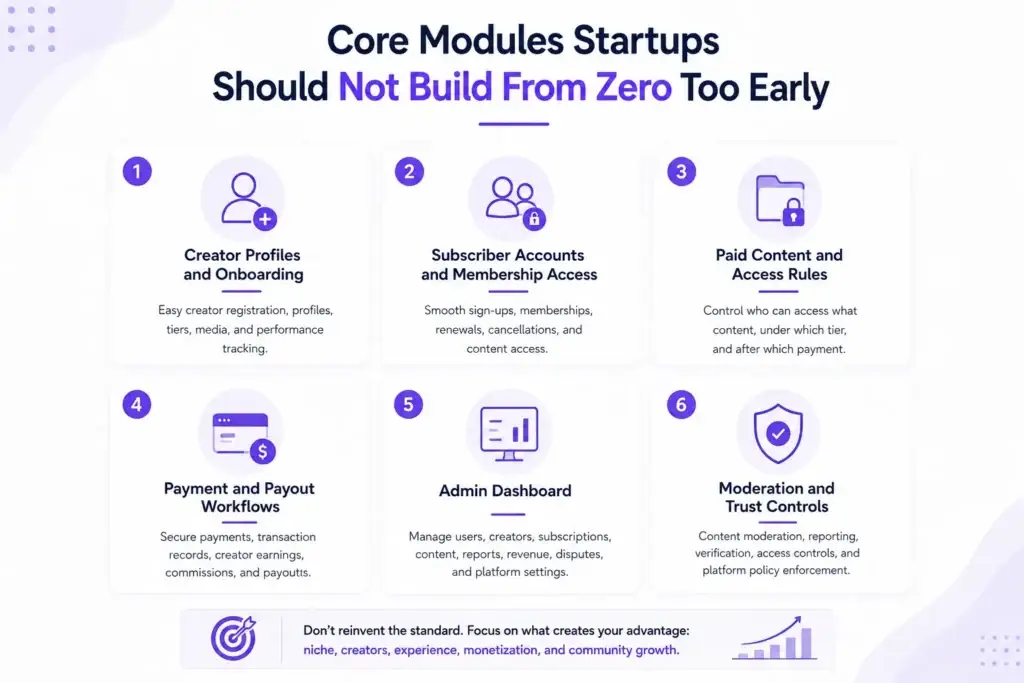 Core Modules Startups Should Not Build From Zero Too Early

1
Creator Profiles and Onboarding
Easy creator registration, profiles, tiers, media, and performance tracking.

2
Subscriber Accounts and Membership Access
Smooth sign-ups, memberships, renewals, cancellations, and content access.

3
Paid Content and Access Rules
Control who can access what content, under which tier, and after which payment.

4
Payment and Payout Workflows
Secure payments, transaction records, creator earnings, commissions, and payoutts.

5
Admin Dashboard
Manage users, creators, subscriptions, content, reports, revenue, disputes, and platform settings.

6
Moderation and Trust Controls
Content moderation, reporting, verification, access controls, and platform policy enforcement.

Don't reinvent the standard. Focus on what creates your advantage: niche, creators, experience, monetization, and community growth.